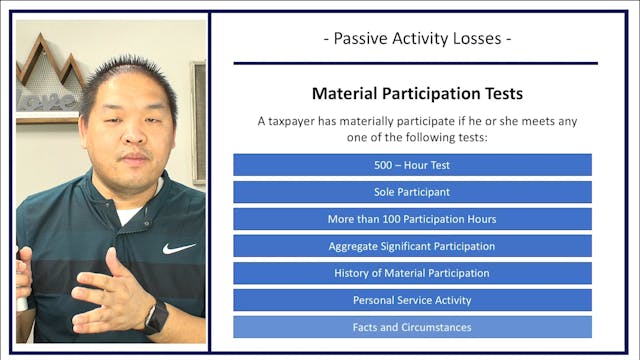 - Passive Activity Losses -

Material Participation Tests

A taxpayer has materially participate if he or she meets any one of the following tests:

500 – Hour Test

Sole Participant

More than 100 Participation Hours

Aggregate Significant Participation

History of Material Participation

Personal Service Activity

Facts and Circumstances